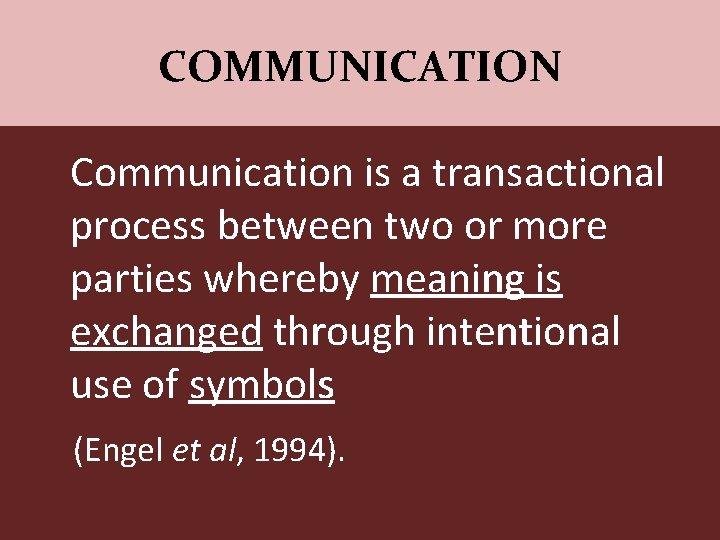 COMMUNICATION

Communication is a transactional process between two or more parties whereby meaning is exchanged through intentional use of symbols

(Engel et al, 1994).